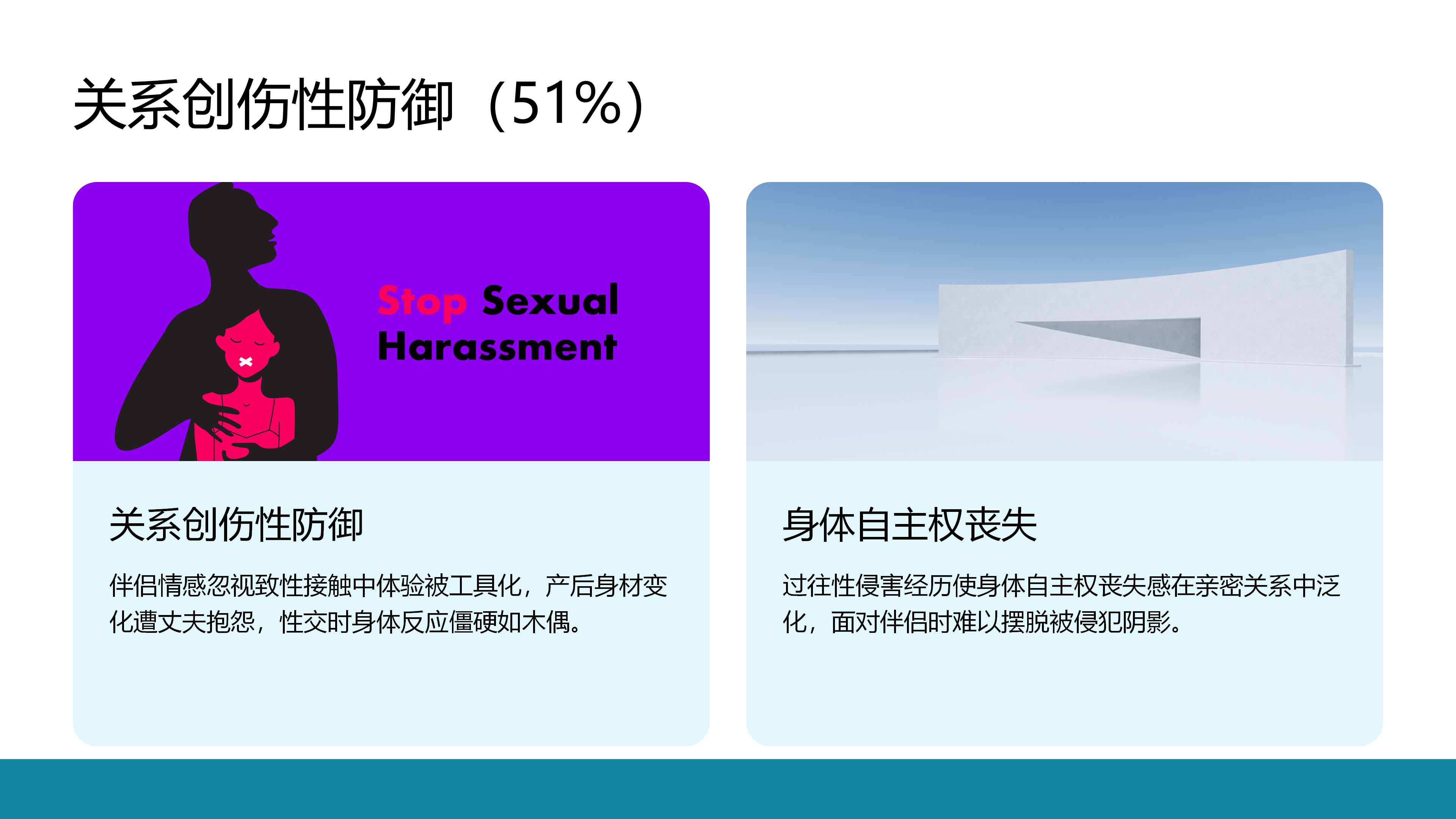 关系创伤性防御（51%）

Stop Sexual Harassment

关系创伤性防御

伴侣情感忽视致性接触中体验被工具化，产后身材变化遭丈夫抱怨，性交时身体反应僵硬如木偶。

身体自主权丧失

过往性侵害经历使身体自主权丧失感在亲密关系中泛化，面对伴侣时难以摆脱被侵犯阴影。